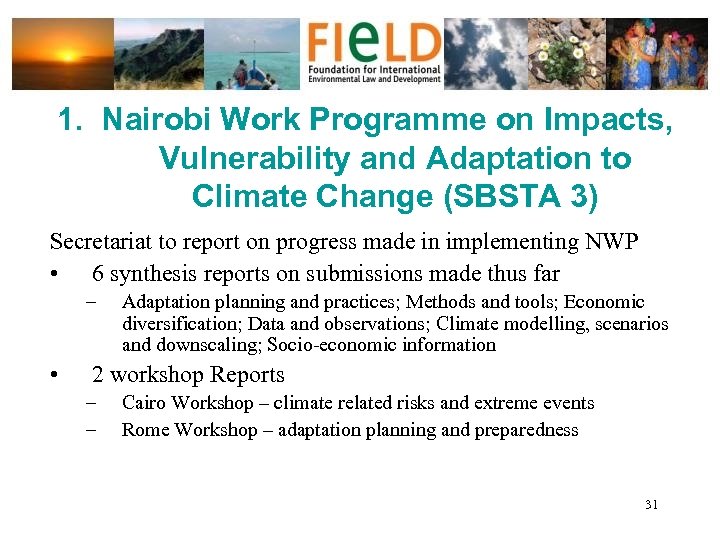 FIeLD
Foundation for International Environmental Law and Development

1. Nairobi Work Programme on Impacts, Vulnerability and Adaptation to Climate Change (SBSTA 3)

Secretariat to report on progress made in implementing NWP

• 6 synthesis reports on submissions made thus far
– Adaptation planning and practices; Methods and tools; Economic diversification; Data and observations; Climate modelling, scenarios and downscaling; Socio-economic information

• 2 workshop Reports
– Cairo Workshop – climate related risks and extreme events
– Rome Workshop – adaptation planning and preparedness

31